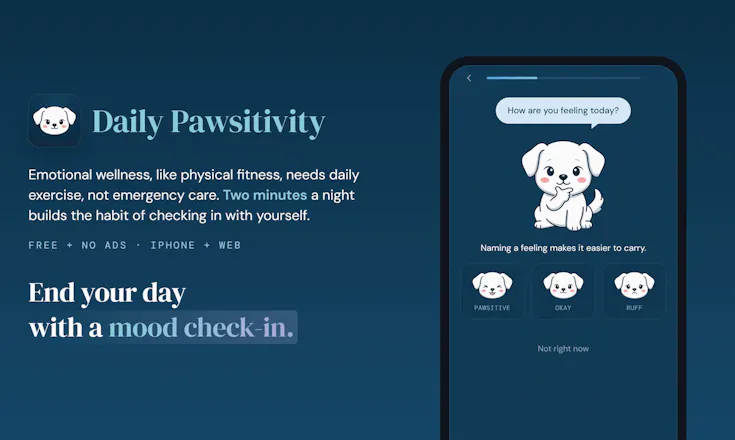 Daily Pawsitivity

Emotional wellness, like physical fitness, needs daily exercise, not emergency care. Two minutes a night builds the habit of checking in with yourself.

FREE + NO ADS · IPHONE + WEB

End your day with a mood check-in.

How are you feeling today?

Naming a feeling makes it easier to carry.

PAWSITIVE

OKAY

RUFF

Not right now